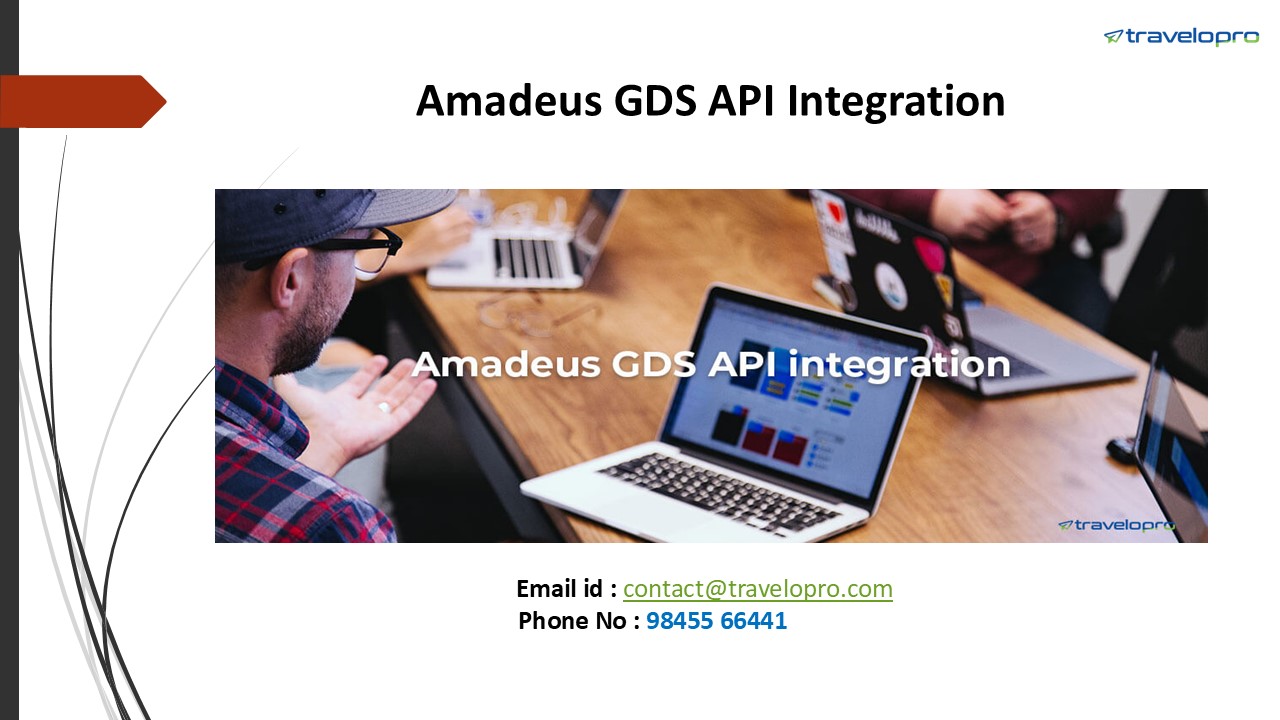 travelopro

Amadeus GDS API Integration

Amadeus GDS API integration

travelopro

Email id : contact@travelopro.com
Phone No : 98455 66441